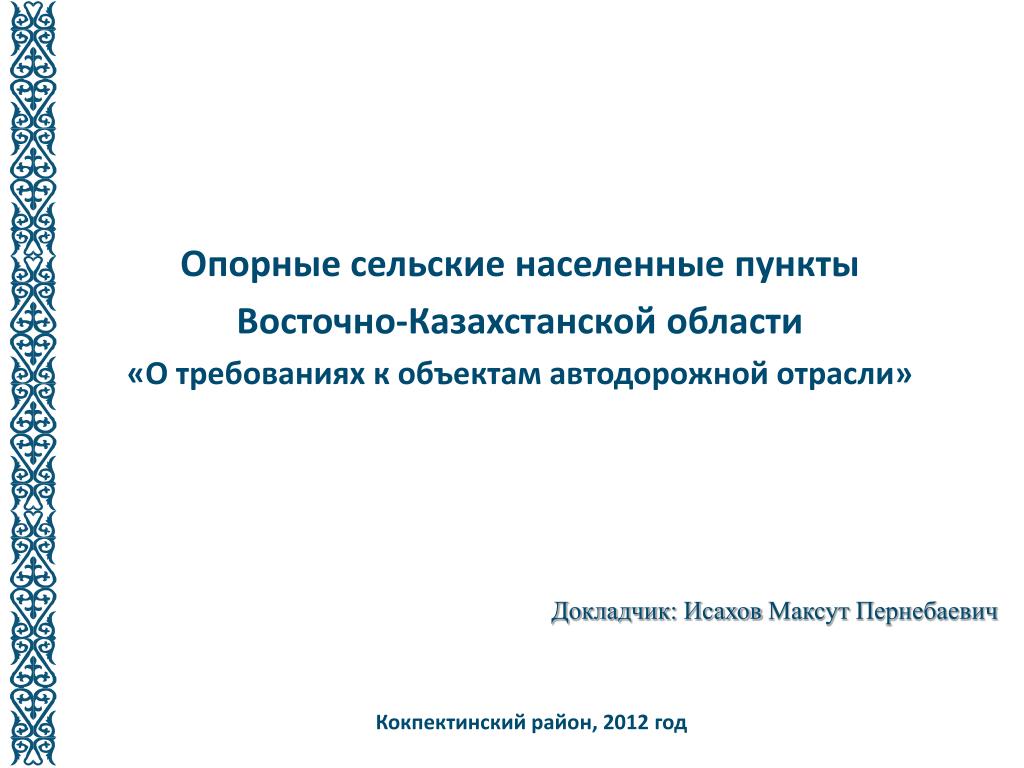 Опорные сельские населенные пункты
Восточно-Казахстанской области
«О требованиях к объектам автодорожной отрасли»

Докладчик: Исахов Максут Пернебаевич

Кокпектинский район, 2012 год